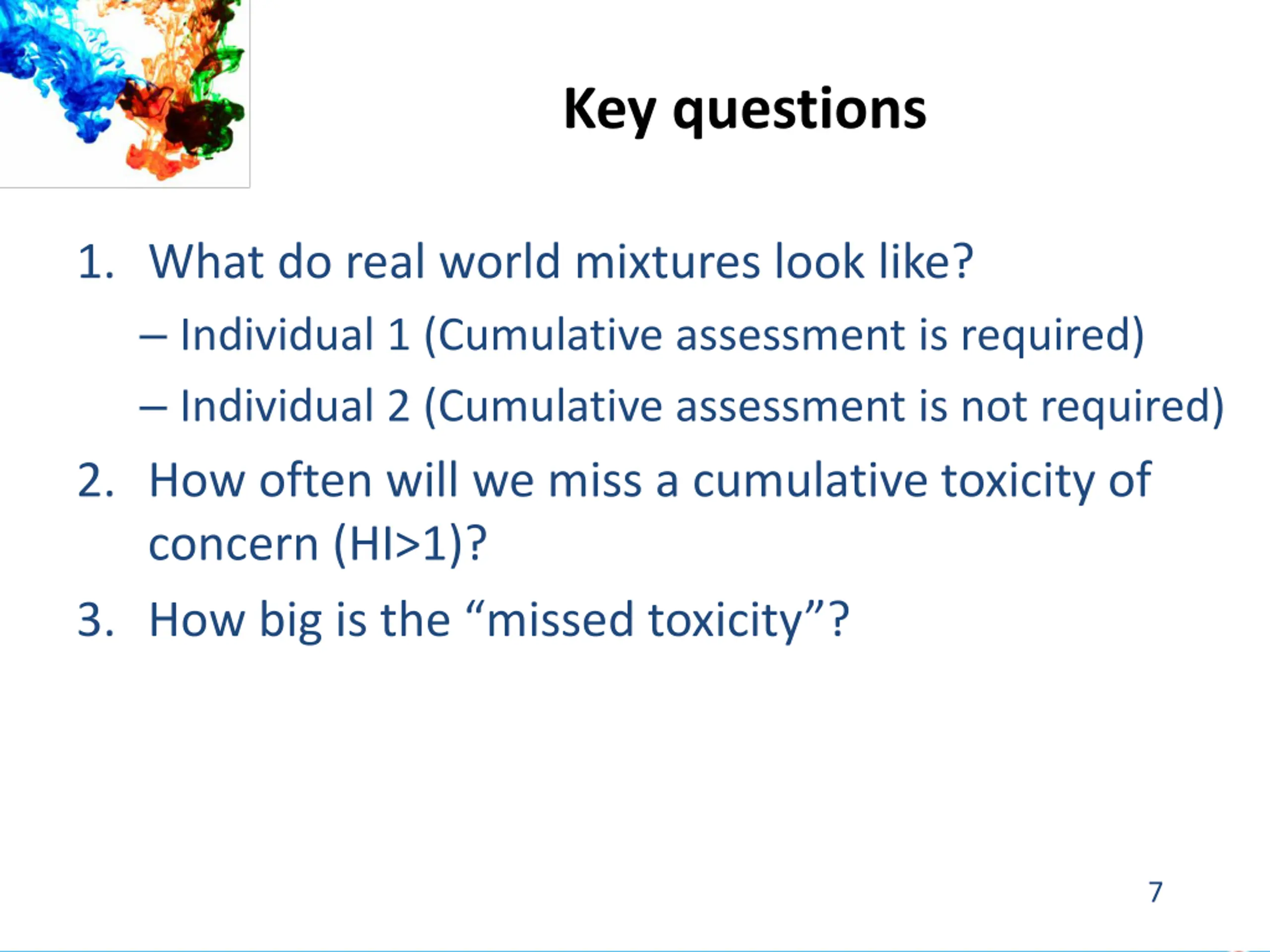 Key questions

1. What do real world mixtures look like?

– Individual 1 (Cumulative assessment is required)

– Individual 2 (Cumulative assessment is not required)

2. How often will we miss a cumulative toxicity of concern (HI>1)?

3. How big is the “missed toxicity”?

7